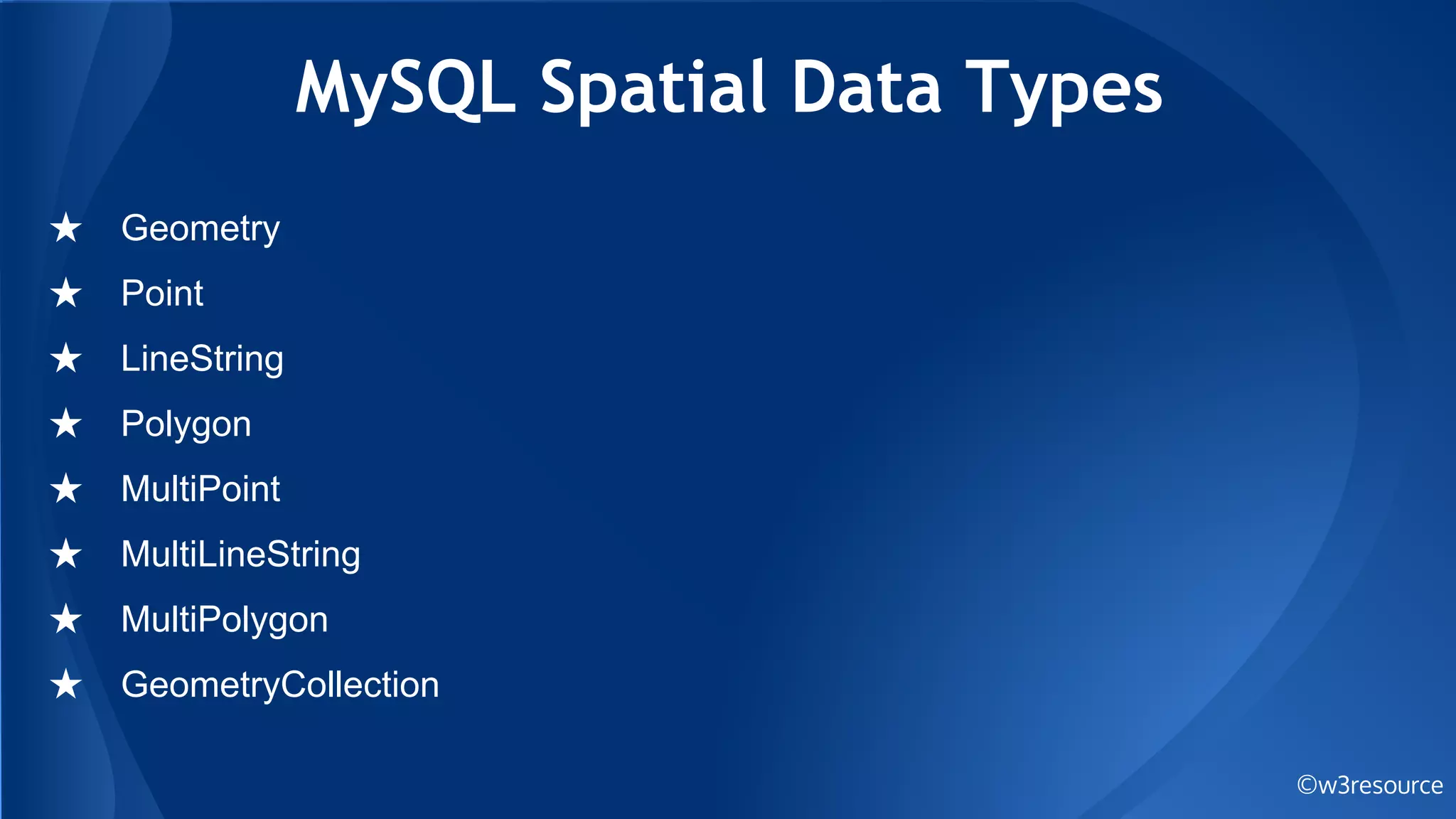 MySQL Spatial Data Types

★ Geometry
★ Point
★ LineString
★ Polygon
★ MultiPoint
★ MultiLineString
★ MultiPolygon
★ GeometryCollection

©w3resource